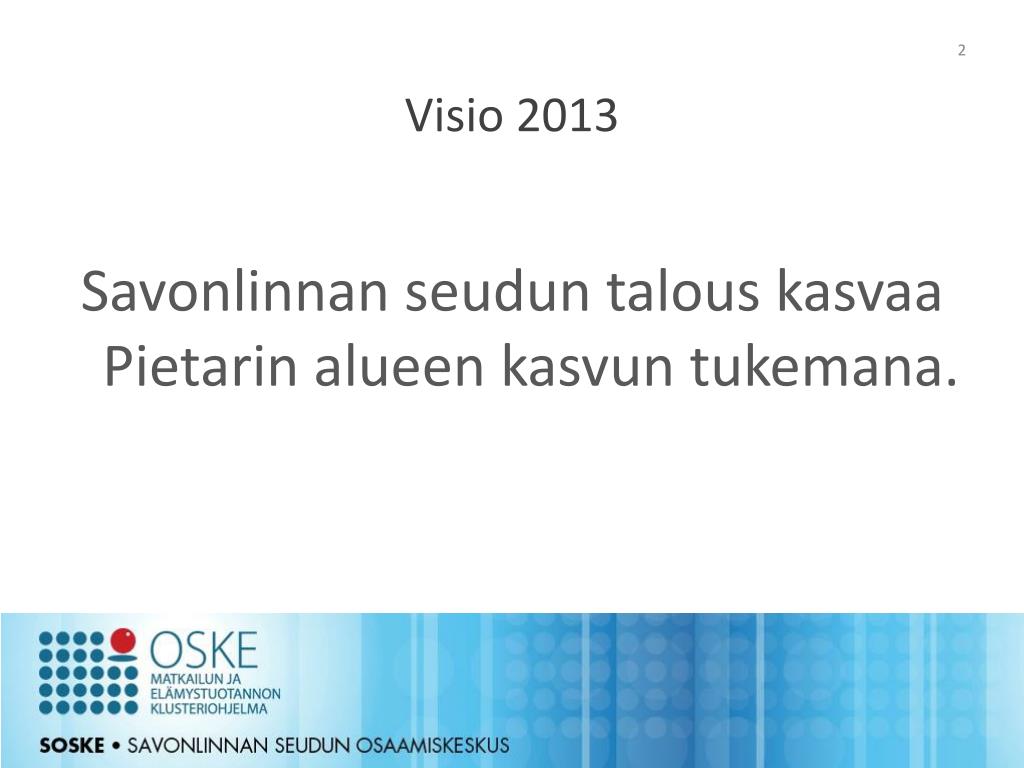 2

Visio 2013

Savonlinnan seudun talous kasvaa Pietarin alueen kasvun tukemana.

OSKE
MATKAILUN JA ELÄMYSTUOTANNON KLUSTERIOHJELMA

SOSKE • SAVONLINNAN SEUDUN OSAAMISKESKUS